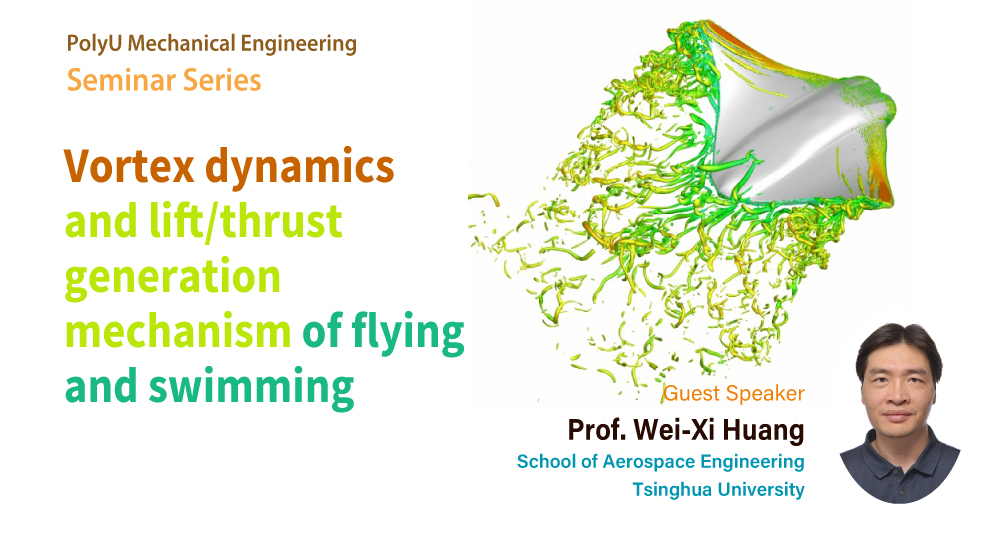 PolyU Mechanical Engineering
Seminar Series

Vortex dynamics and lift/thrust generation mechanism of flying and swimming

Guest Speaker
Prof. Wei-Xi Huang
School of Aerospace Engineering
Tsinghua University